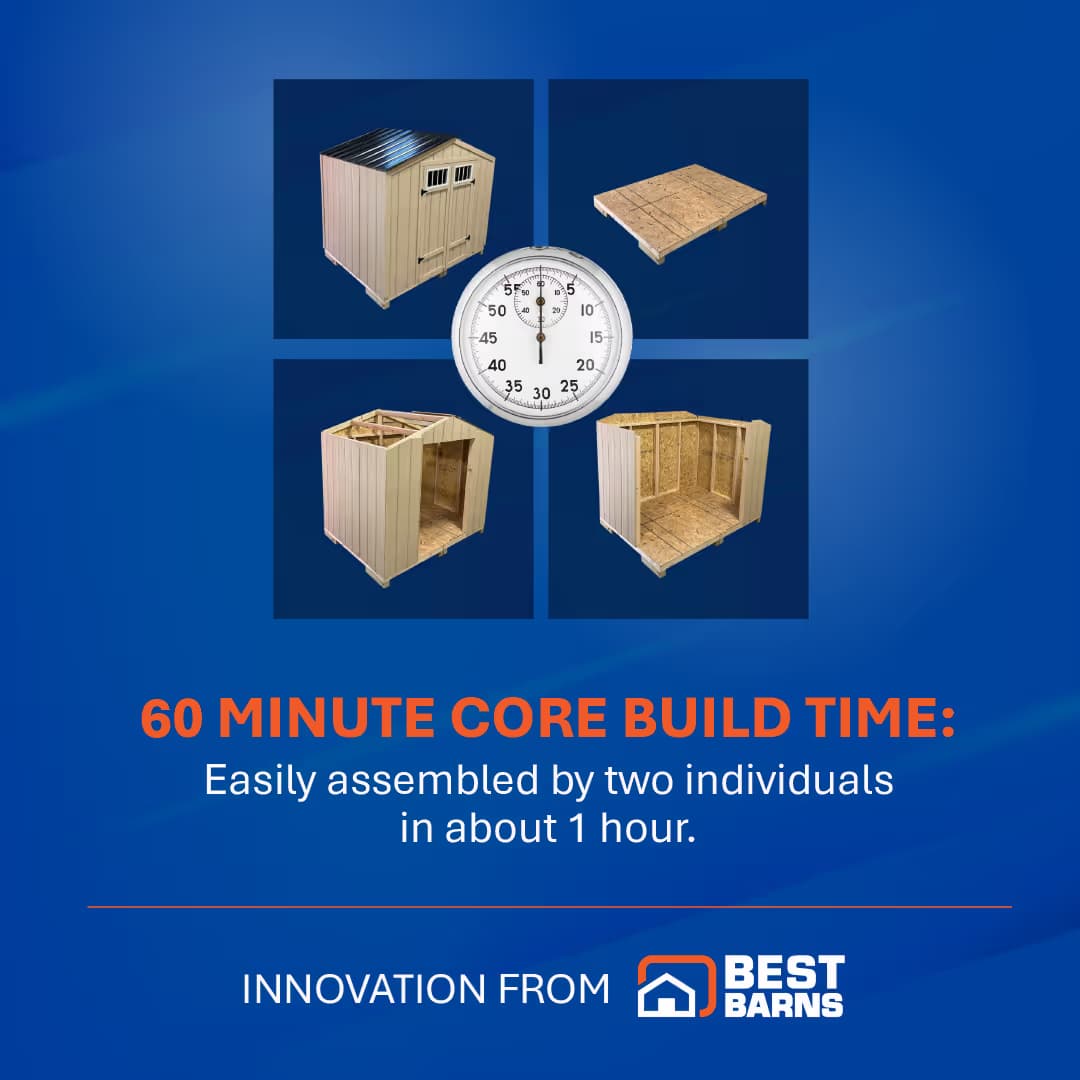 55 60 5
50 10
45 15
40 20
35 30 25

60 MINUTE CORE BUILD TIME:
Easily assembled by two individuals in about 1 hour.

INNOVATION FROM BEST BARNS